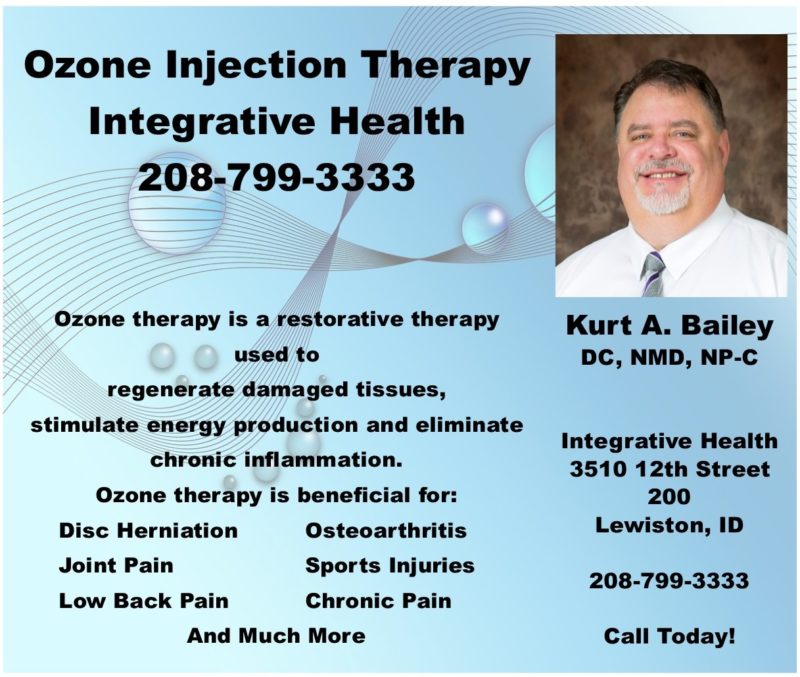 Ozone Injection Therapy
Integrative Health
208-799-3333

Ozone therapy is a restorative therapy used to regenerate damaged tissues, stimulate energy production and eliminate chronic inflammation.

Ozone therapy is beneficial for:

Disc Herniation
Joint Pain
Low Back Pain

Osteoarthritis
Sports Injuries
Chronic Pain

And Much More

Kurt A. Bailey
DC, NMD, NP-C

Integrative Health
3510 12th Street
200
Lewiston, ID

208-799-3333

Call Today!